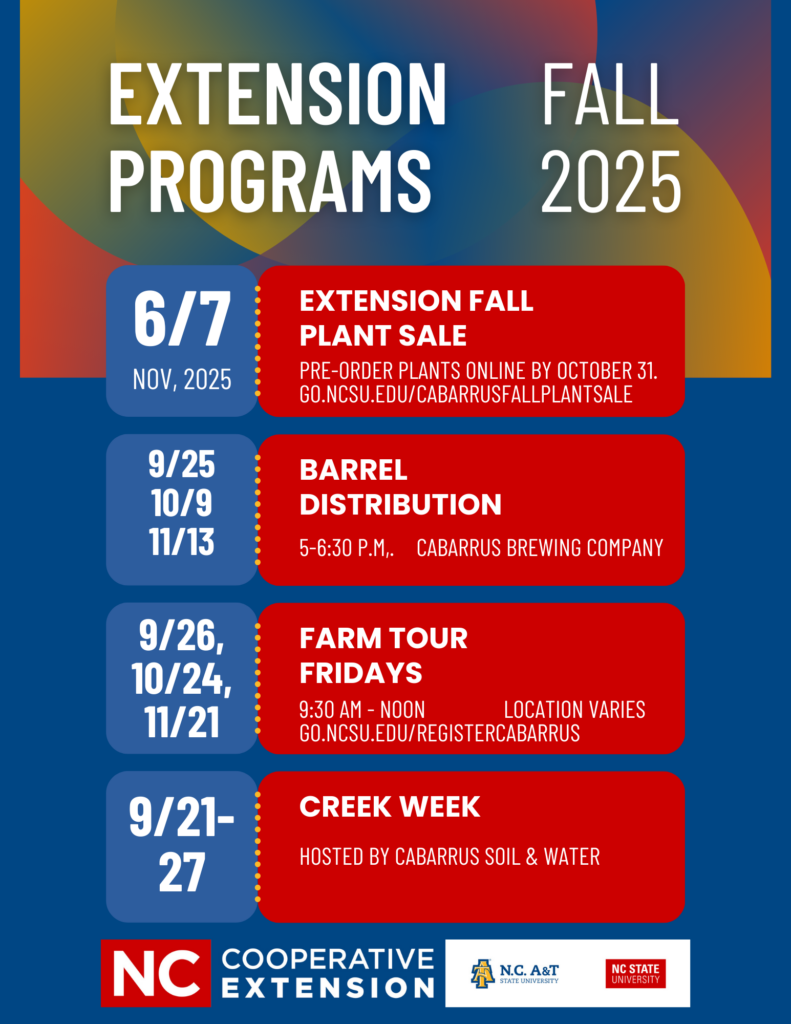 EXTENSION PROGRAMS

FALL 2025

6/7
NOV, 2025

EXTENSION FALL PLANT SALE

PRE-ORDER PLANTS ONLINE BY OCTOBER 31.
GO.NCSU.EDU/CABARRUSFALLPLANTSALE

9/25
10/9
11/13

BARREL DISTRIBUTION

5-6:30 P.M,. CABARRUS BREWING COMPANY

9/26,
10/24,
11/21

FARM TOUR FRIDAYS

9:30 AM - NOON LOCATION VARIES
GO.NCSU.EDU/REGISTERCABARRUS

9/21-27

CREEK WEEK

HOSTED BY CABARRUS SOIL & WATER

NC COOPERATIVE EXTENSION

N.C. A&T STATE UNIVERSITY

NC STATE UNIVERSITY